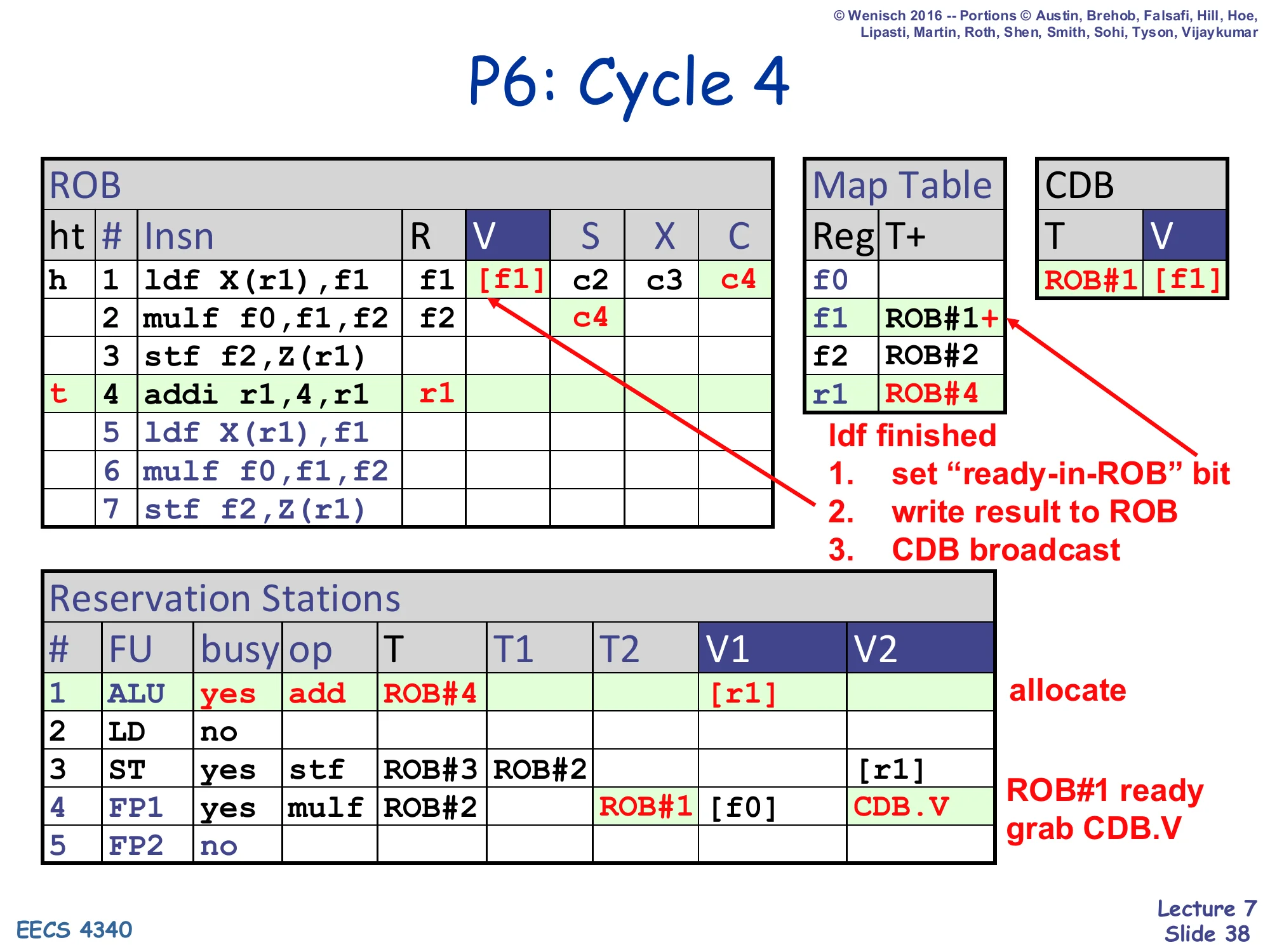 © Wenisch 2016 -- Portions © Austin, Brehob, Falsafi, Hill, Hoe, Lipasti, Martin, Roth, Shen, Smith, Sohi, Tyson, Vijaykumar

P6: Cycle 4

ROB

| ht | # | Insn | R | V | S | X | C |
|---|---|---|---|---|---|---|---|
| h | 1 | ldf X(r1),f1 | f1 | [f1] | c2 | c3 | c4 |
| | 2 | mulf f0,f1,f2 | f2 | | c4 | | |
| | 3 | stf f2,Z(r1) | | | | | |
| t | 4 | addi r1,4,r1 | r1 | | | | |
| | 5 | ldf X(r1),f1 | | | | | |
| | 6 | mulf f0,f1,f2 | | | | | |
| | 7 | stf f2,Z(r1) | | | | | |

Map Table

| Reg | T+ |
|---|---|
| f0 | |
| f1 | ROB#1+ |
| f2 | ROB#2 |
| r1 | ROB#4 |

CDB

| T | V |
|---|---|
| ROB#1 | [f1] |

ldf finished
1. set “ready-in-ROB” bit
2. write result to ROB
3. CDB broadcast

Reservation Stations

| # | FU | busy | op | T | T1 | T2 | V1 | V2 |
|---|---|---|---|---|---|---|---|---|
| 1 | ALU | yes | add | ROB#4 | | | [r1] | |
| 2 | LD | no | | | | | | |
| 3 | ST | yes | stf | ROB#3 | ROB#2 | | | [r1] |
| 4 | FP1 | yes | mulf | ROB#2 | | ROB#1 | [f0] | CDB.V |
| 5 | FP2 | no | | | | | | |

allocate

ROB#1 ready
grab CDB.V

EECS 4340

Lecture 7
Slide 38